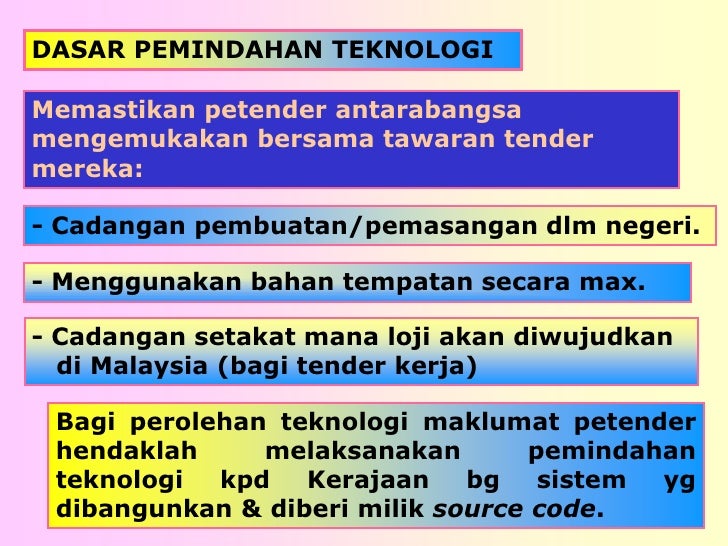 DASAR PEMINDAHAN TEKNOLOGI

Memastikan petender antarabangsa mengemukakan bersama tawaran tender mereka:

- Cadangan pembuatan/pemasangan dlm negeri.

- Menggunakan bahan tempatan secara max.

- Cadangan setakat mana loji akan diwujudkan di Malaysia (bagi tender kerja)

Bagi perolehan teknologi maklumat petender hendaklah melaksanakan pemindahan teknologi kpd Kerajaan bg sistem yg dibangunkan & diberi milik source code.